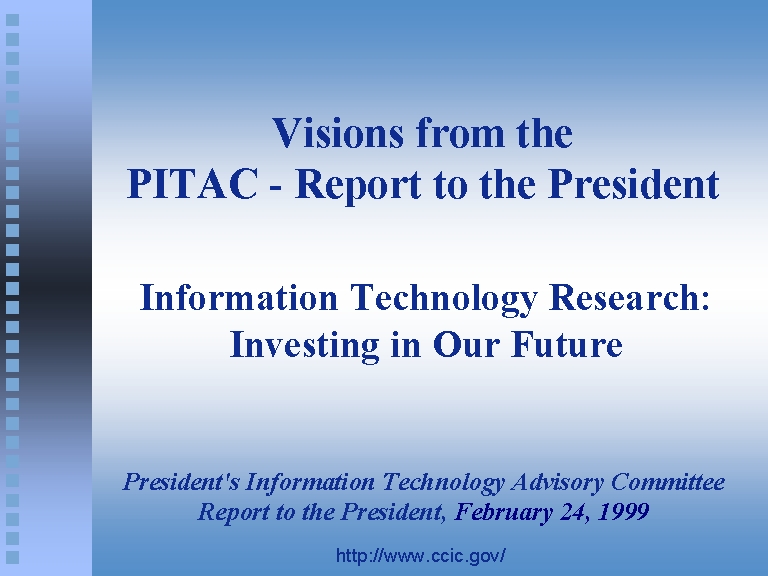 Visions from the PITAC - Report to the President

Information Technology Research: Investing in Our Future

President's Information Technology Advisory Committee Report to the President, February 24, 1999

http://www.ccic.gov/